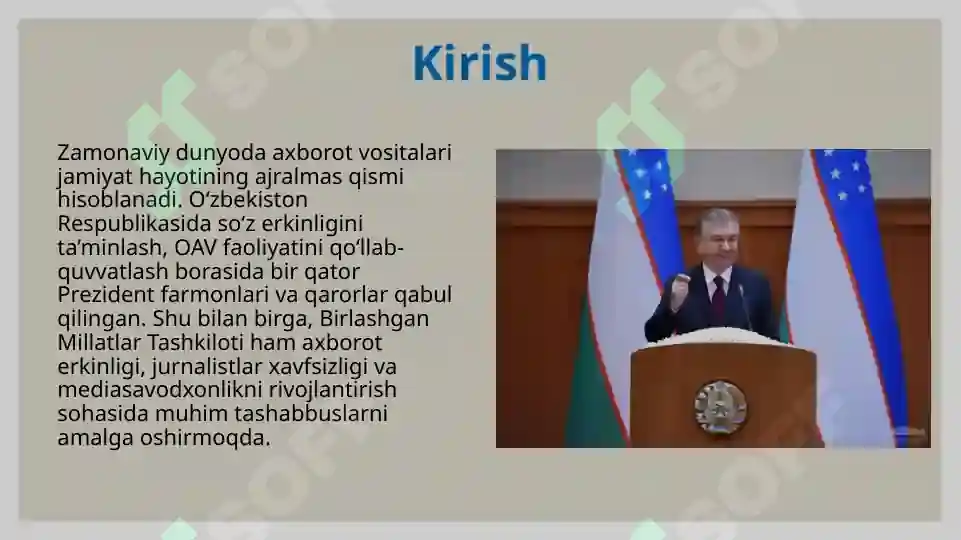 Kirish

Zamonaviy dunyoda axborot vositalari jamiyat hayotining ajralmas qismi hisoblanadi. O‘zbekiston Respublikasida so‘z erkinligini ta’minlash, OAV faoliyatini qo‘llab-quvvatlash borasida bir qator Prezident farmonlari va qarorlar qabul qilingan. Shu bilan birga, Birlashgan Millatlar Tashkiloti ham axborot erkinligi, jurnalistlar xavfsizligi va mediasavodxonlikni rivojlantirish sohasida muhim tashabbuslarni amalga oshirmoqda.